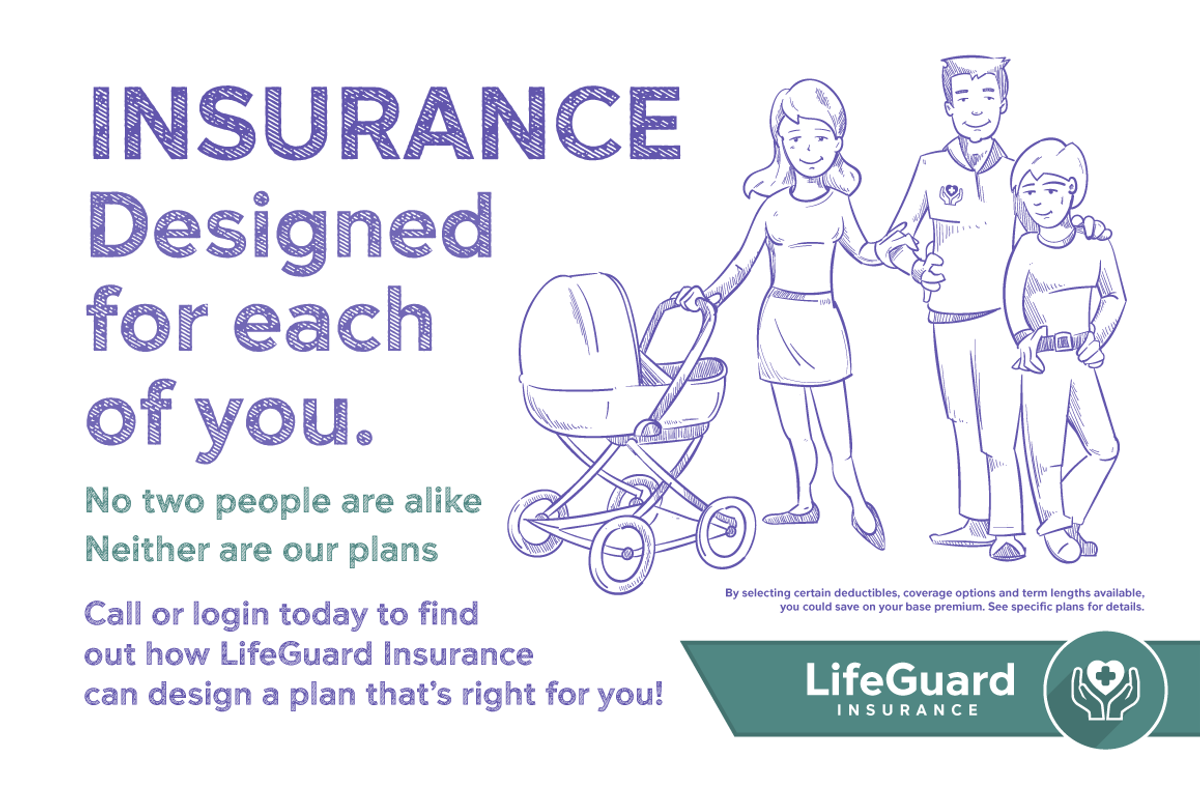 INSURANCE Designed for each of you.

No two people are alike
Neither are our plans

Call or login today to find out how LifeGuard Insurance can design a plan that's right for you!

By selecting certain deductibles, coverage options and term lengths available, you could save on your base premium. See specific plans for details.

LifeGuard
INSURANCE